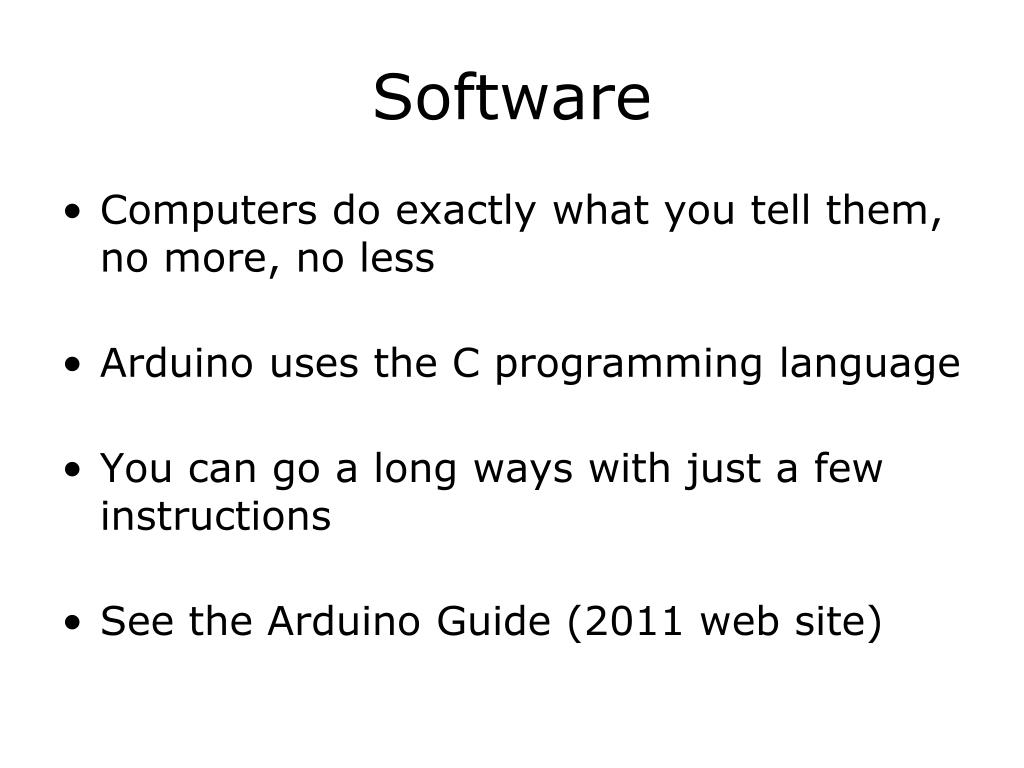 Software

• Computers do exactly what you tell them, no more, no less

• Arduino uses the C programming language

• You can go a long ways with just a few instructions

• See the Arduino Guide (2011 web site)